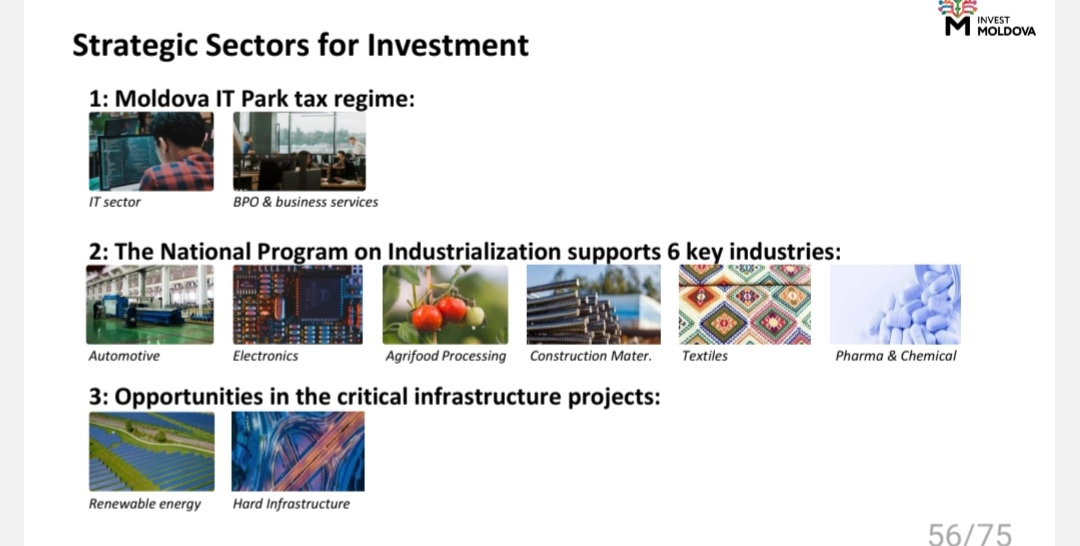 M INVEST MOLDOVA

Strategic Sectors for Investment

1: Moldova IT Park tax regime:

IT sector

BPO & business services

2: The National Program on Industrialization supports 6 key industries:

Automotive

Electronics

Agrifood Processing

Construction Mater.

Textiles

Pharma & Chemical

3: Opportunities in the critical infrastructure projects:

Renewable energy

Hard Infrastructure

56/75